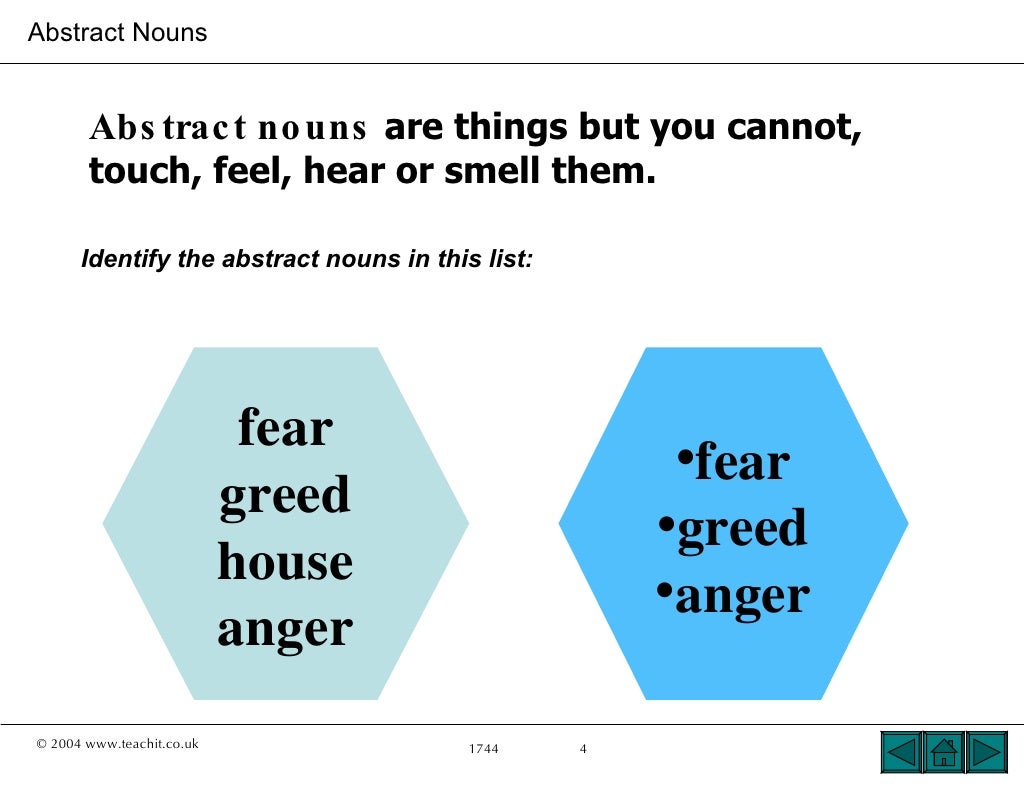 Abstract Nouns

Abstract nouns are things but you cannot, touch, feel, hear or smell them.

Identify the abstract nouns in this list:

fear
greed
house
anger

•fear
•greed
•anger

© 2004 www.teachit.co.uk 1744 4